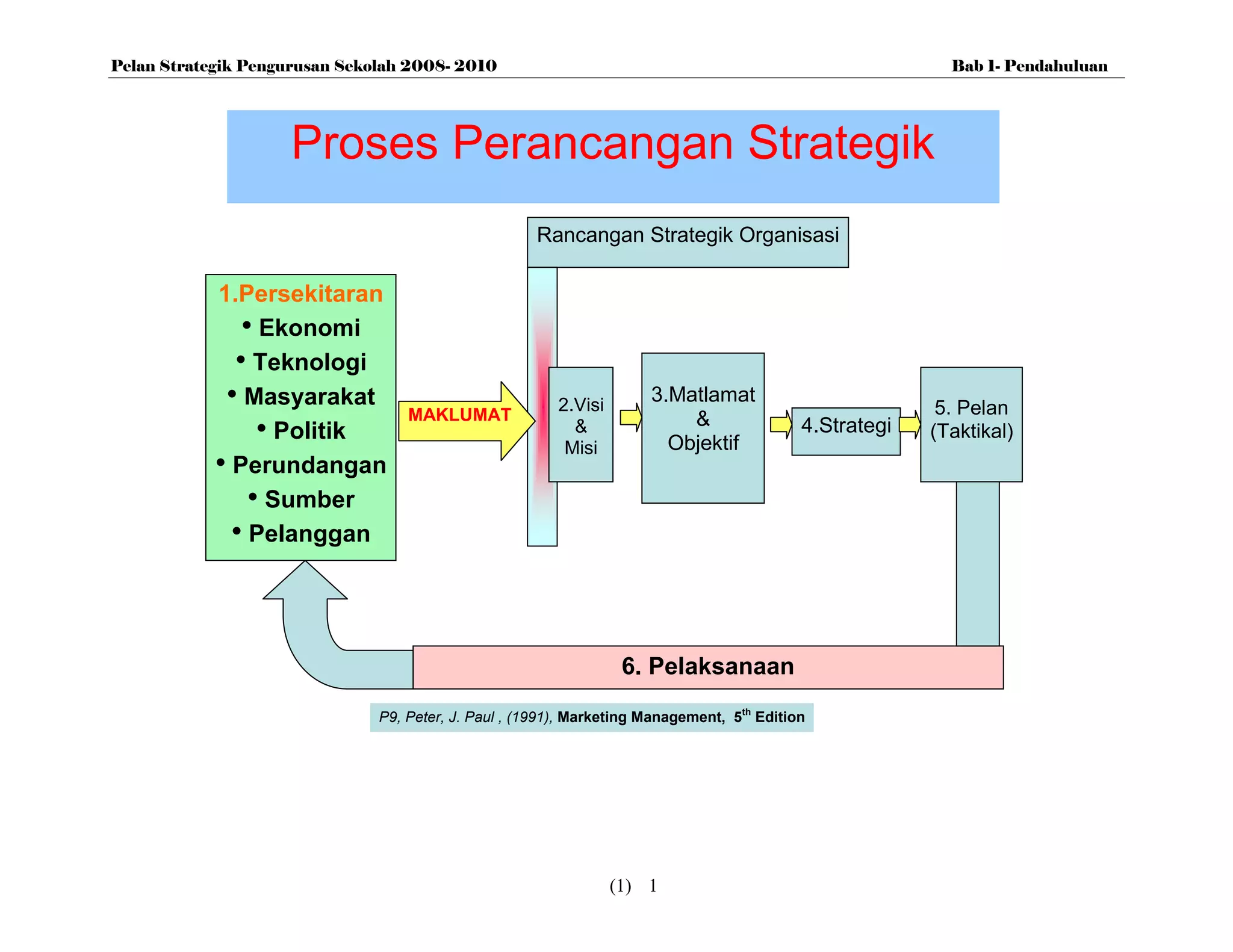 Pelan Strategik Pengurusan Sekolah 2008- 2010

Bab I- Pendahuluan

Proses Perancangan Strategik

Rancangan Strategik Organisasi

1.Persekitaran
• Ekonomi
• Teknologi
• Masyarakat
• Politik
• Perundangan
• Sumber
• Pelanggan

MAKLUMAT

2.Visi & Misi

3.Matlamat & Objektif

4.Strategi

5. Pelan (Taktikal)

6. Pelaksanaan

P9, Peter, J. Paul , (1991), Marketing Management, $5^{th}$ Edition

(1) 1